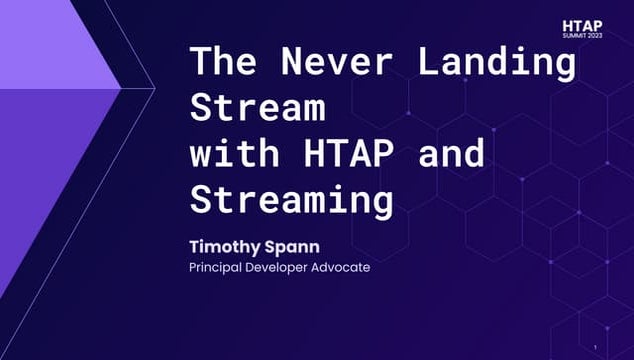 HTAP
SUMMIT 2023

The Never Landing Stream
with HTAP and Streaming

Timothy Spann
Principal Developer Advocate

1